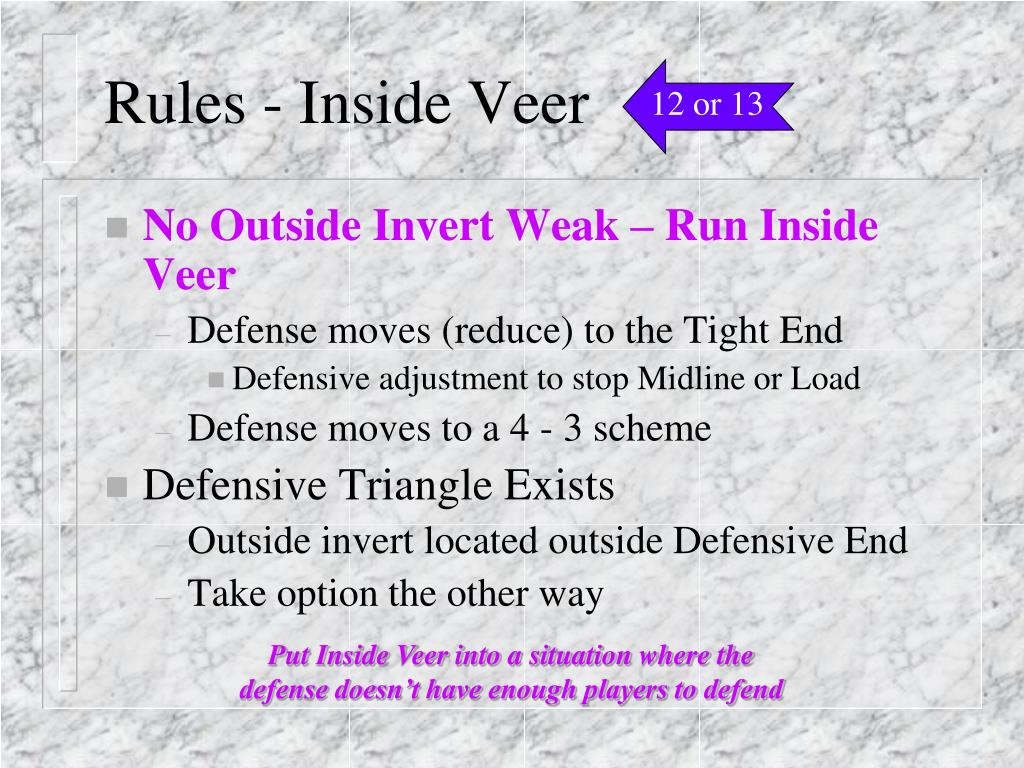 Rules - Inside Veer

12 or 13

No Outside Invert Weak – Run Inside Veer

– Defense moves (reduce) to the Tight End

Defensive adjustment to stop Midline or Load

– Defense moves to a 4 - 3 scheme

Defensive Triangle Exists

– Outside invert located outside Defensive End

– Take option the other way

Put Inside Veer into a situation where the defense doesn't have enough players to defend